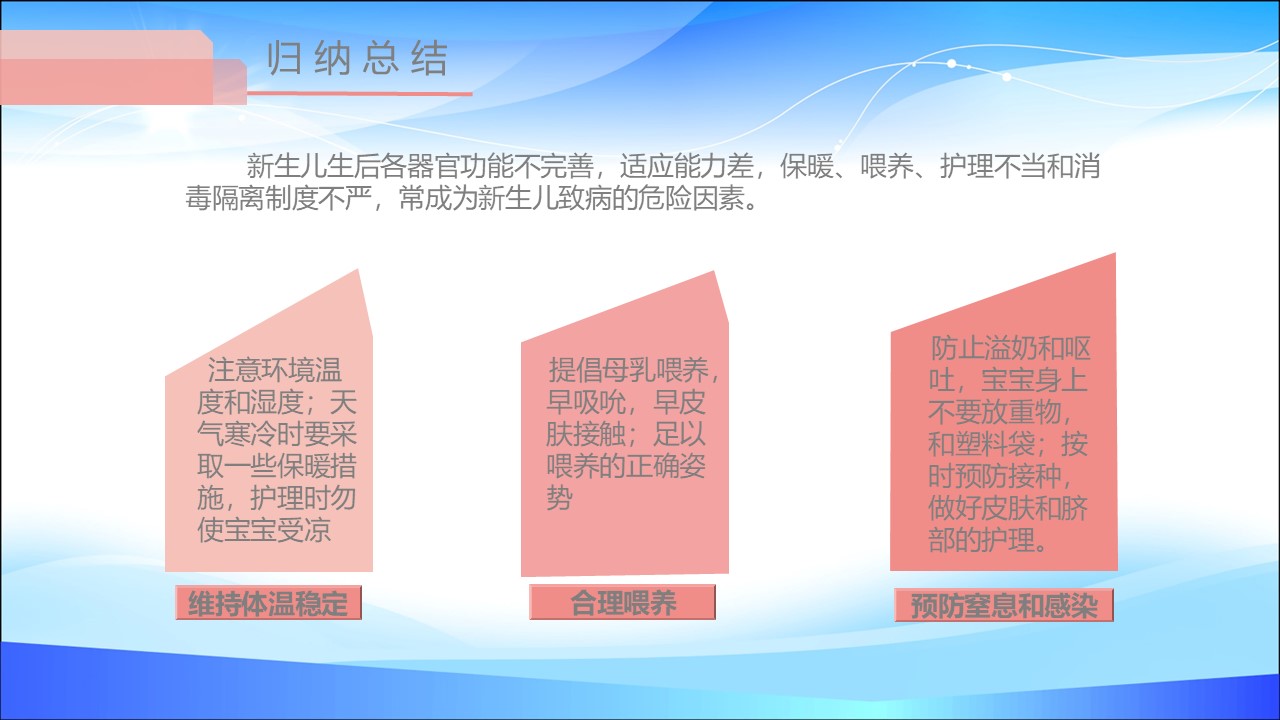 归纳总结

新生儿生后各器官功能不完善，适应能力差，保暖、喂养、护理不当和消毒隔离制度不严，常成为新生儿致病的危险因素。

注意环境温度和湿度；天气寒冷时要采取一些保暖措施，护理时勿使宝宝受凉

维持体温稳定

提倡母乳喂养，早吸吮，早皮肤接触；足以喂养的正确姿势

合理喂养

防止溢奶和呕吐，宝宝身上不要放重物，和塑料袋；按时预防接种，做好皮肤和脐部的护理。

预防窒息和感染